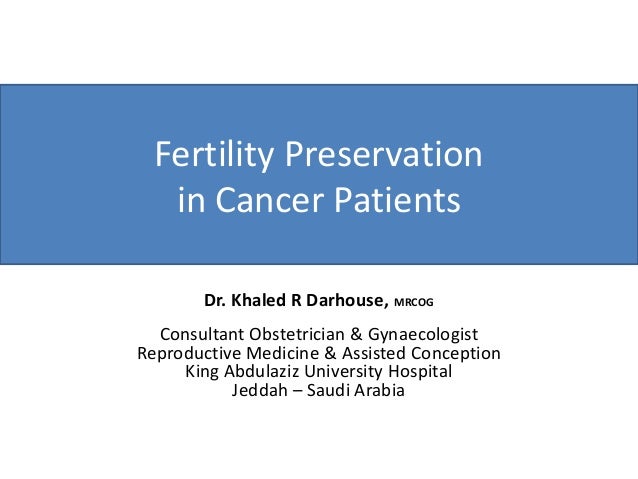 Fertility Preservation in Cancer Patients

Dr. Khaled R Darhouse, MRCOG

Consultant Obstetrician & Gynaecologist
Reproductive Medicine & Assisted Conception
King Abdulaziz University Hospital
Jeddah – Saudi Arabia